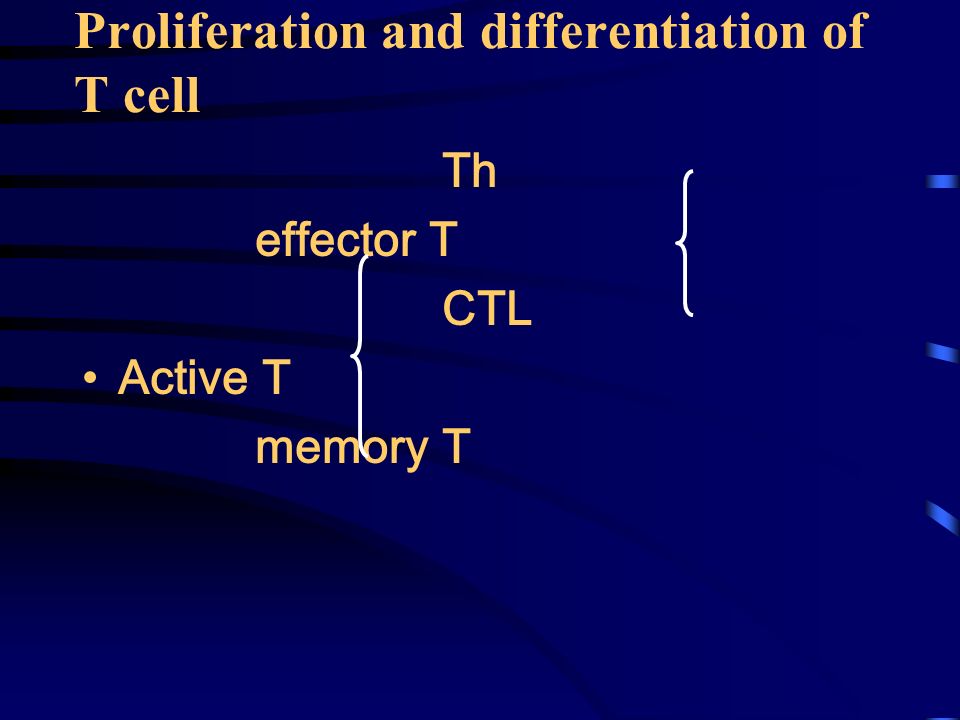 Proliferation and differentiation of T cell

Th

effector T

CTL

• Active T

memory T